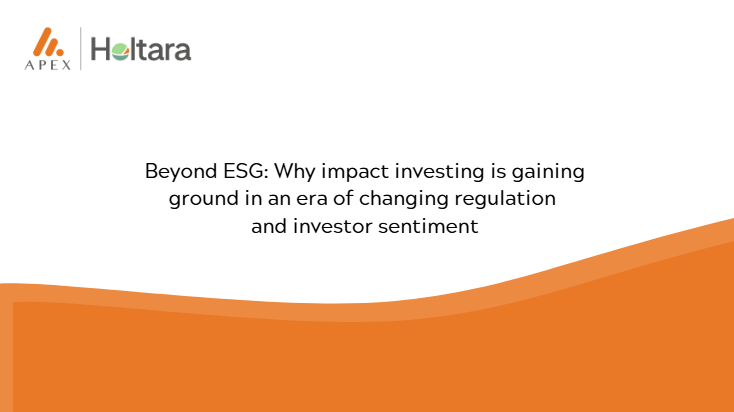 APEX

Holtara

Beyond ESG: Why impact investing is gaining ground in an era of changing regulation and investor sentiment